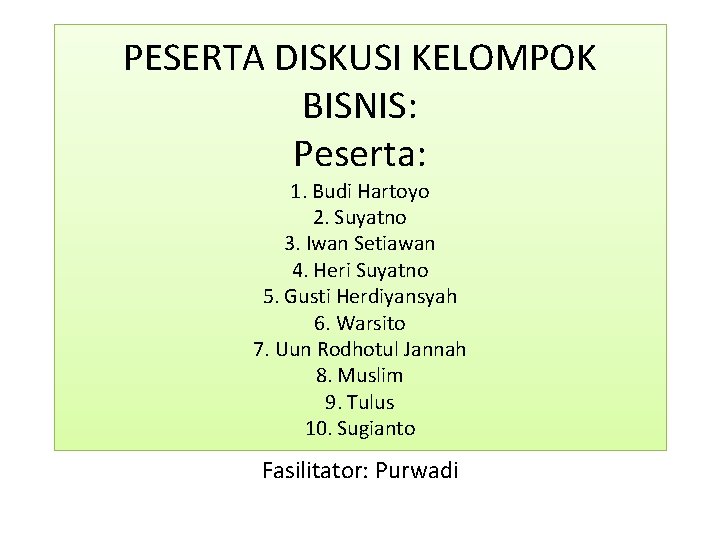 PESERTA DISKUSI KELOMPOK BISNIS:

Peserta:

1. Budi Hartoyo
2. Suyatno
3. Iwan Setiawan
4. Heri Suyatno
5. Gusti Herdiyansyah
6. Warsito
7. Uun Rodhotul Jannah
8. Muslim
9. Tulus
10. Sugianto

Fasilitator: Purwadi